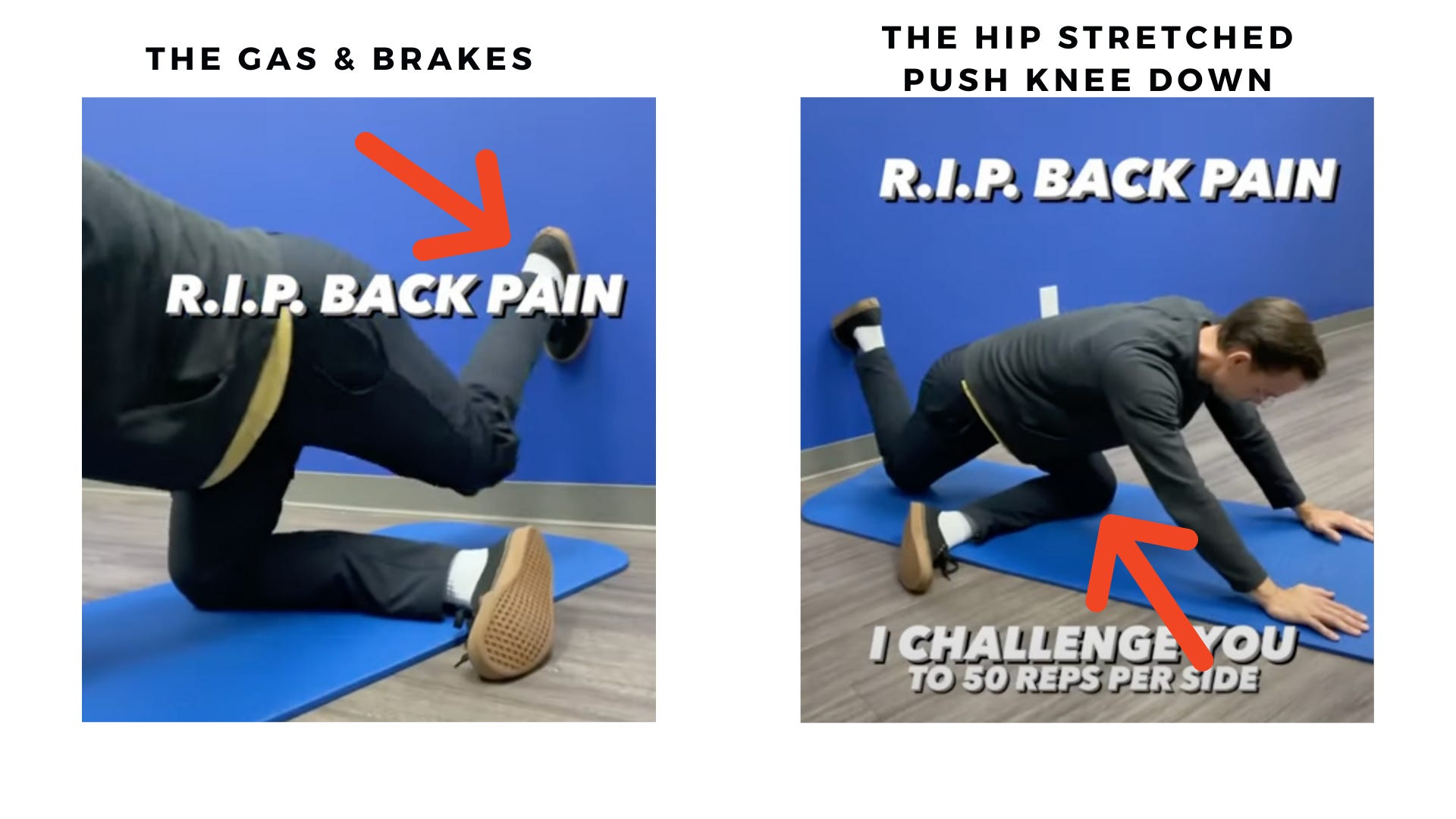 THE GAS & BRAKES

R.I.P. BACK PAIN

THE HIP STRETCHED PUSH KNEE DOWN

R.I.P. BACK PAIN

I CHALLENGE YOU TO 50 REPS PER SIDE